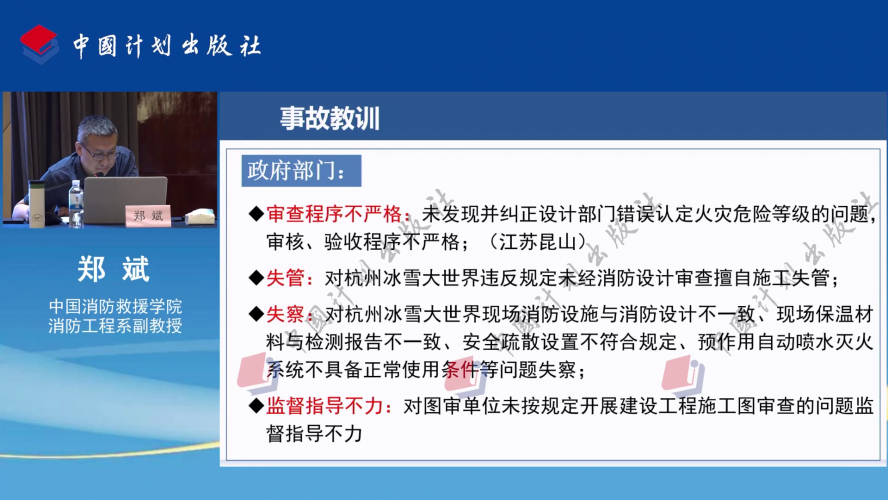 中国计划出版社

郑斌

郑 斌

中国消防救援学院
消防工程系副教授

事故教训

政府部门：

◆审查程序不严格：未发现并纠正设计部门错误认定火灾危险等级的问题，审核、验收程序不严格；（江苏昆山）

◆失管：对杭州冰雪大世界违反规定未经消防设计审查擅自施工失管；

◆失察：对杭州冰雪大世界现场消防设施与消防设计不一致、现场保温材料与检测报告不一致、安全疏散设置不符合规定、预作用自动喷水灭火系统不具备正常使用条件等问题失察；

◆监督指导不力：对图审单位未按规定开展建设工程施工图审查的问题监督指导不力

中国计划出版社